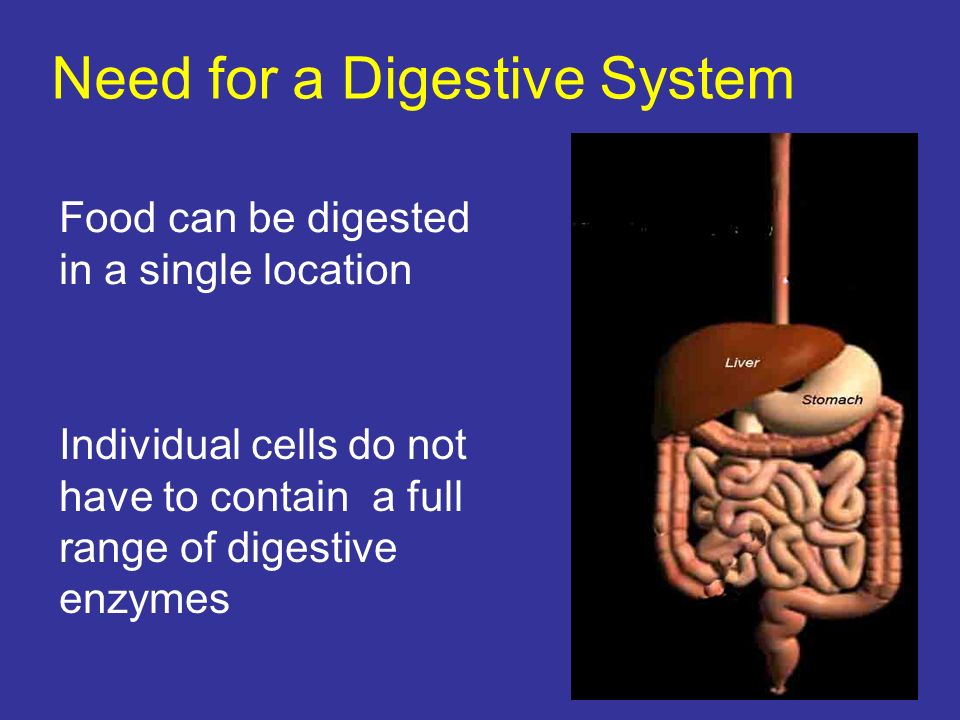 Need for a Digestive System

Food can be digested in a single location

Individual cells do not have to contain a full range of digestive enzymes

Liver
Stomach